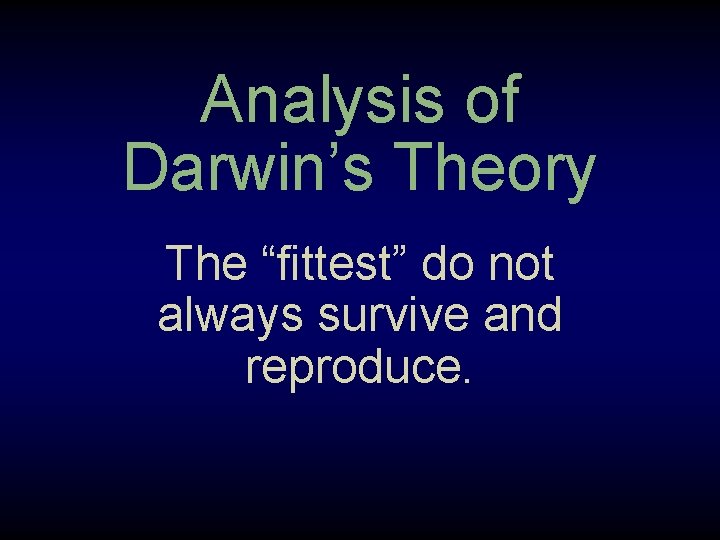 Analysis of Darwin’s Theory

The “fittest” do not always survive and reproduce.